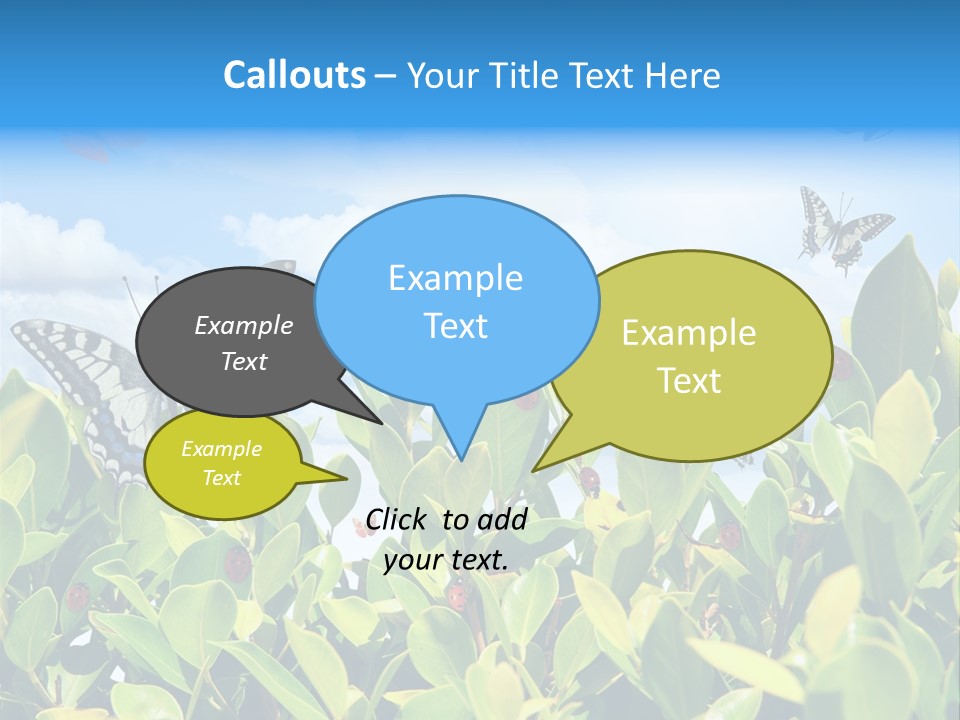 Callouts – Your Title Text Here

Example Text

Example Text

Example Text

Example Text

Click to add your text.